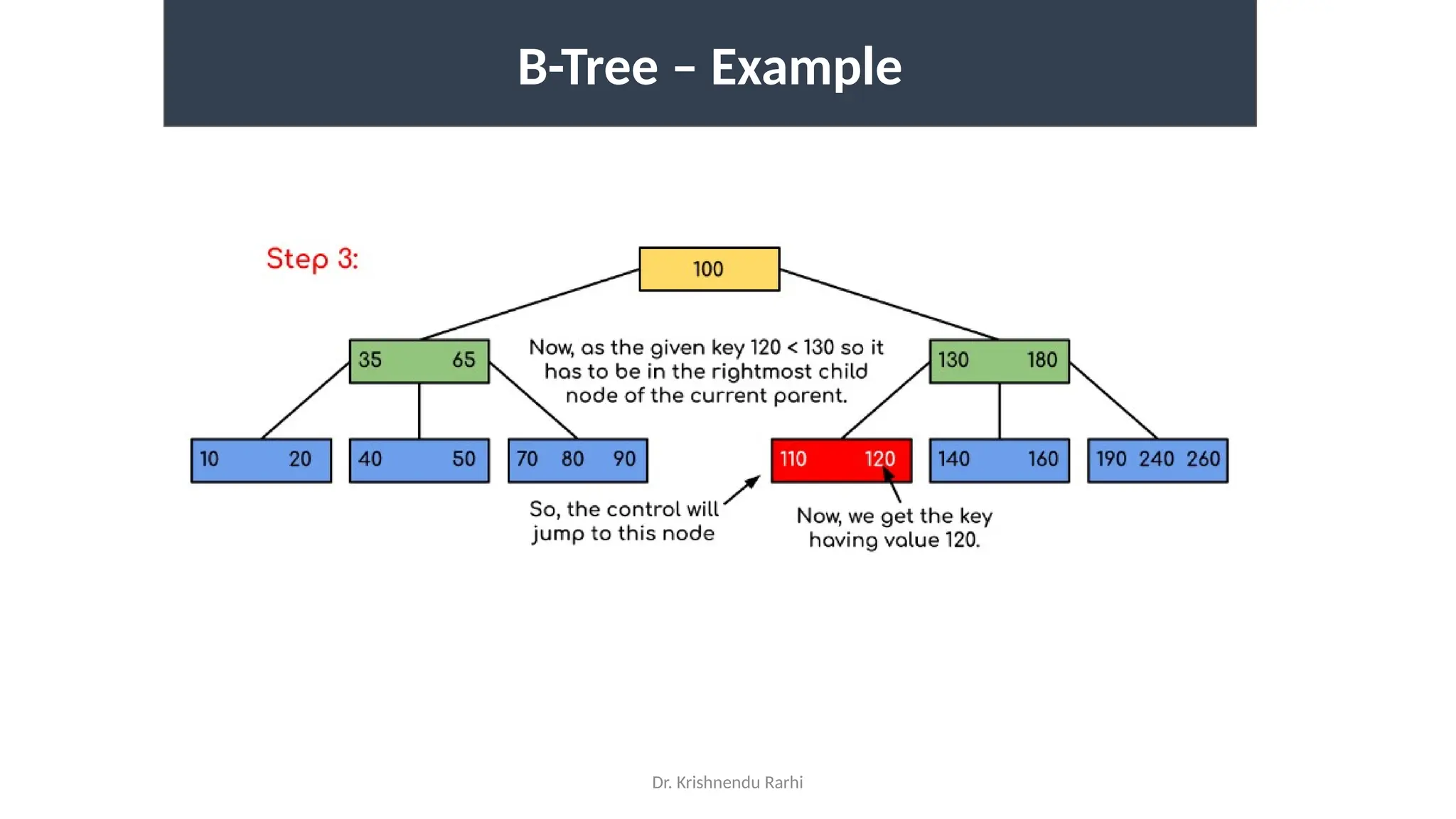 B-Tree – Example

Step 3:

100

35 65

Now, as the given key 120 < 130 so it has to be in the rightmost child node of the current parent.

130 180

10 20

40 50

70 80 90

110 120

140 160

190 240 260

So, the control will jump to this node

Now, we get the key having value 120.

Dr. Krishnendu Rarhi